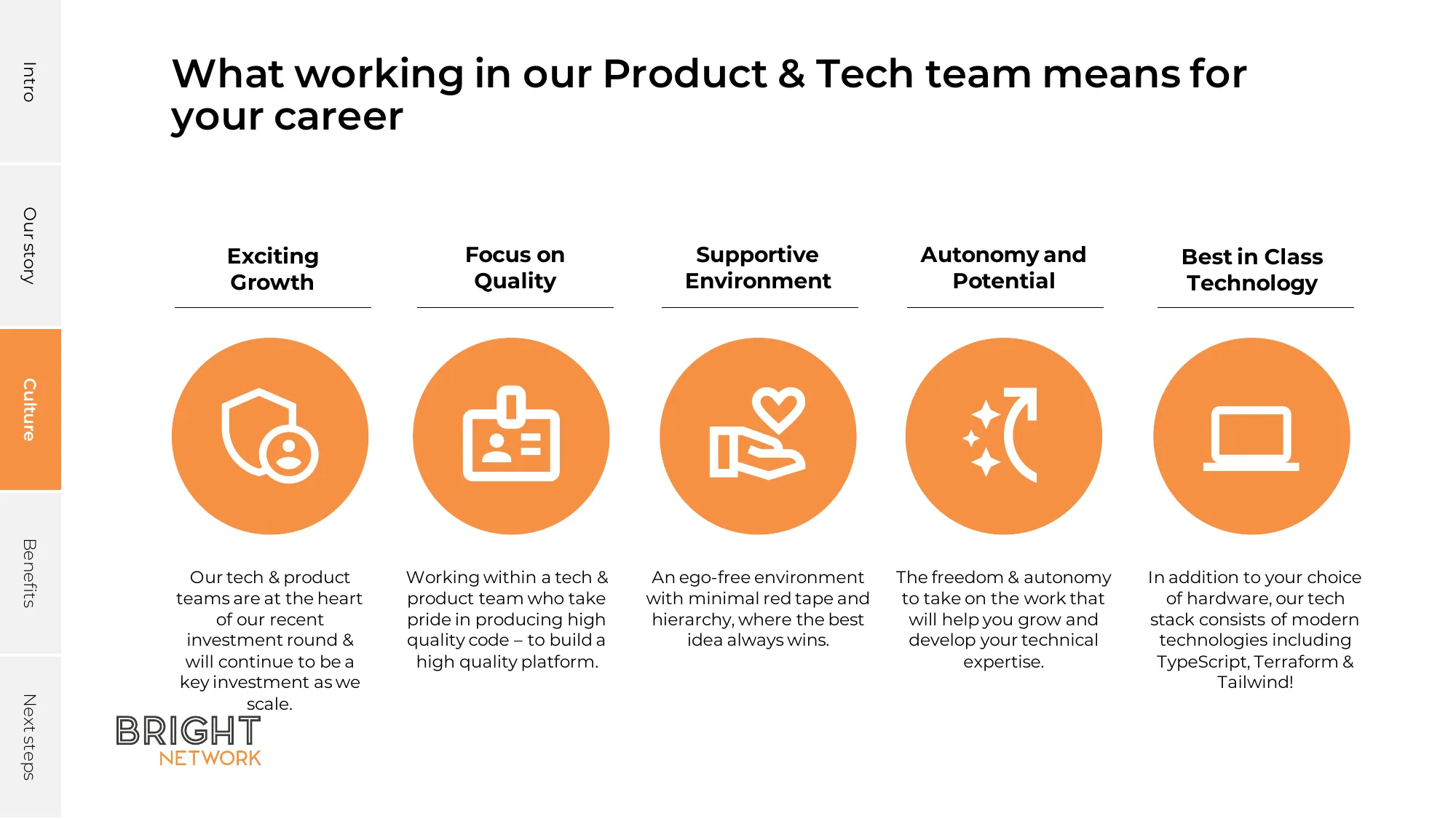 Intro

Our story

Culture

Benefits

Next steps

What working in our Product & Tech team means for your career

Exciting Growth

Our tech & product teams are at the heart of our recent investment round & will continue to be a key investment as we scale.

Focus on Quality

Working within a tech & product team who take pride in producing high quality code – to build a high quality platform.

Supportive Environment

An ego-free environment with minimal red tape and hierarchy, where the best idea always wins.

Autonomy and Potential

The freedom & autonomy to take on the work that will help you grow and develop your technical expertise.

Best in Class Technology

In addition to your choice of hardware, our tech stack consists of modern technologies including TypeScript, Terraform & Tailwind!

BRIGHT NETWORK